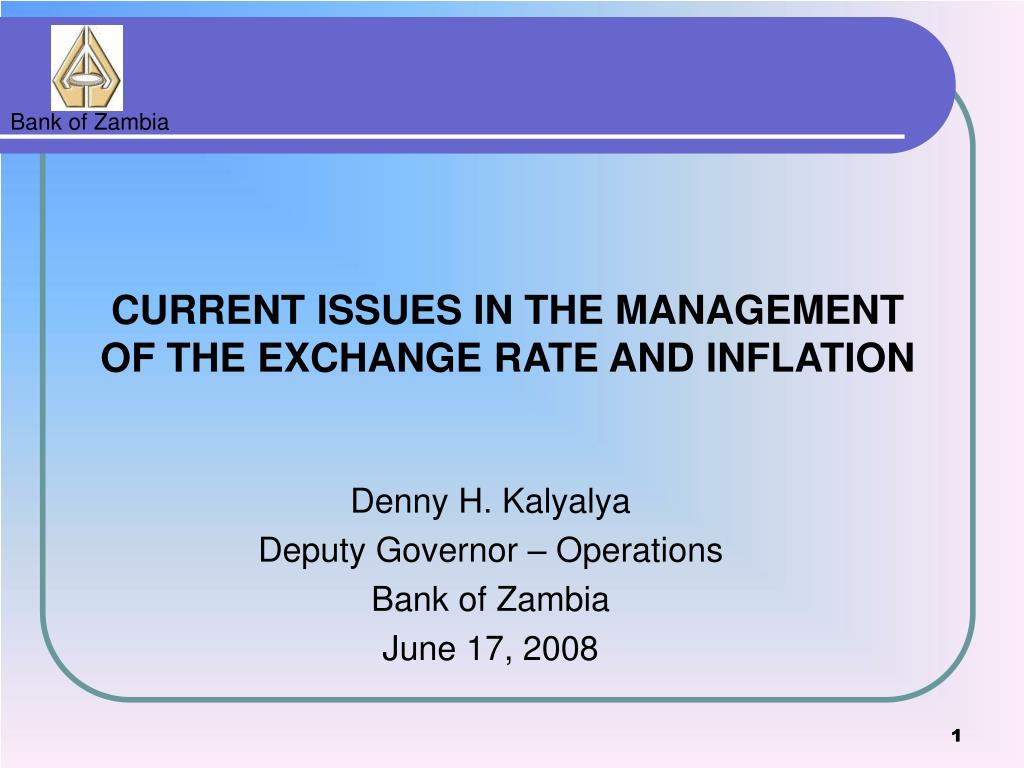 Bank of Zambia

CURRENT ISSUES IN THE MANAGEMENT OF THE EXCHANGE RATE AND INFLATION

Denny H. Kalyalya
Deputy Governor – Operations
Bank of Zambia
June 17, 2008

1